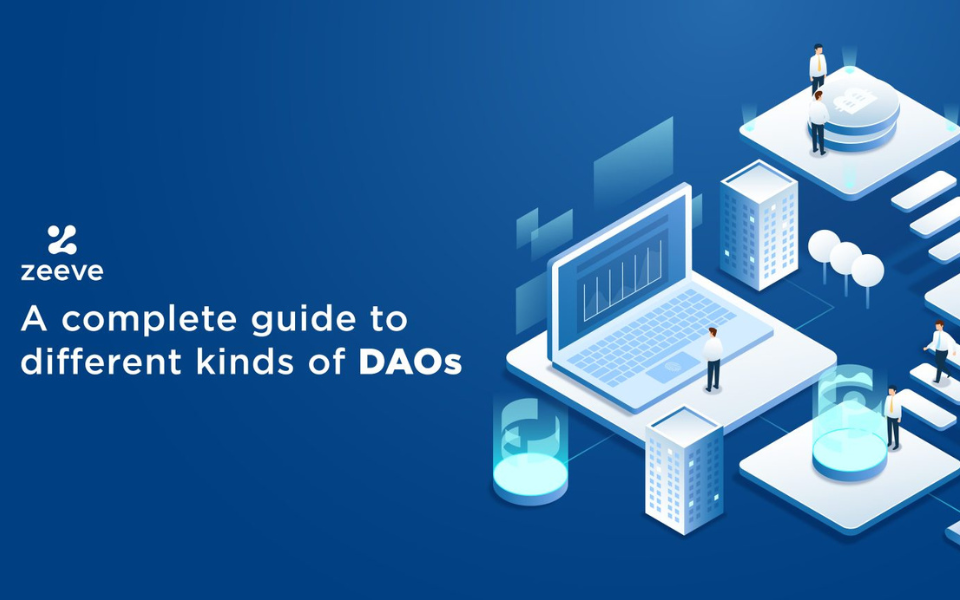 zeeve

A complete guide to different kinds of DAOs